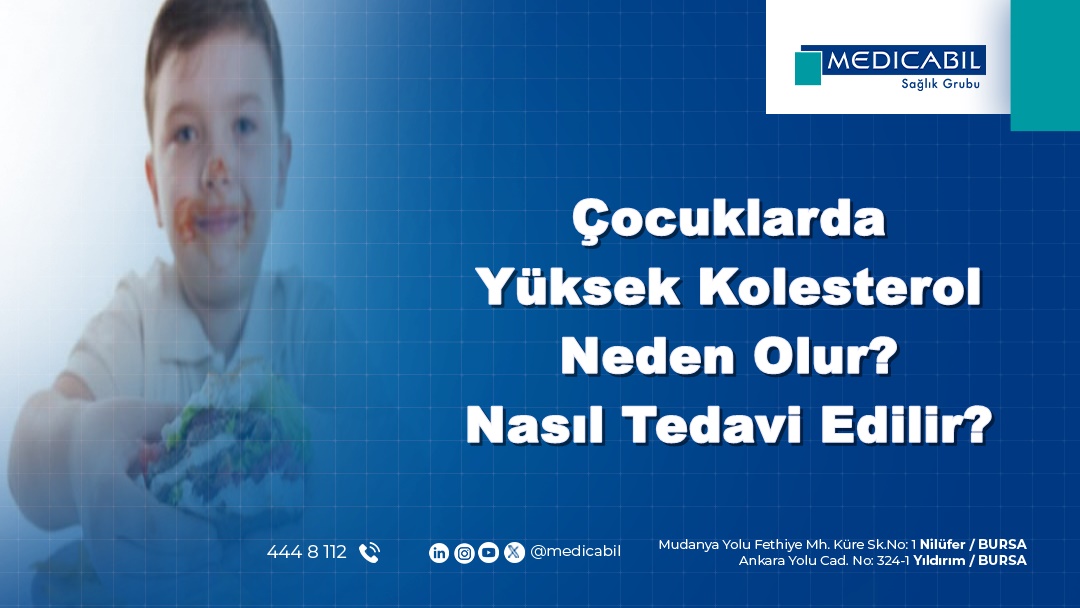 MEDICABIL
Sağlık Grubu

Çocuklarda Yüksek Kolesterol Neden Olur? Nasıl Tedavi Edilir?

444 8 112

@medicabil

Mudanya Yolu Fethiye Mh. Küre Sk.No: 1 Nilüfer / BURSA
Ankara Yolu Cad. No: 324-1 Yıldırım / BURSA